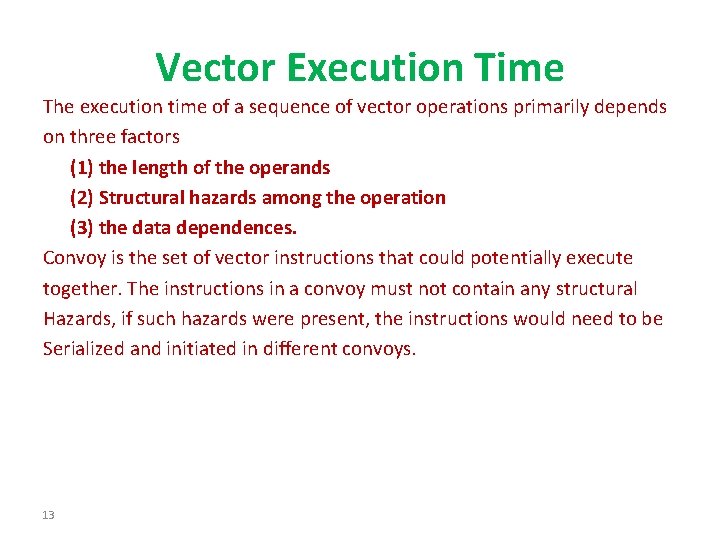 Vector Execution Time

The execution time of a sequence of vector operations primarily depends on three factors

(1) the length of the operands

(2) Structural hazards among the operation

(3) the data dependences.

Convoy is the set of vector instructions that could potentially execute together. The instructions in a convoy must not contain any structural Hazards, if such hazards were present, the instructions would need to be Serialized and initiated in different convoys.

13